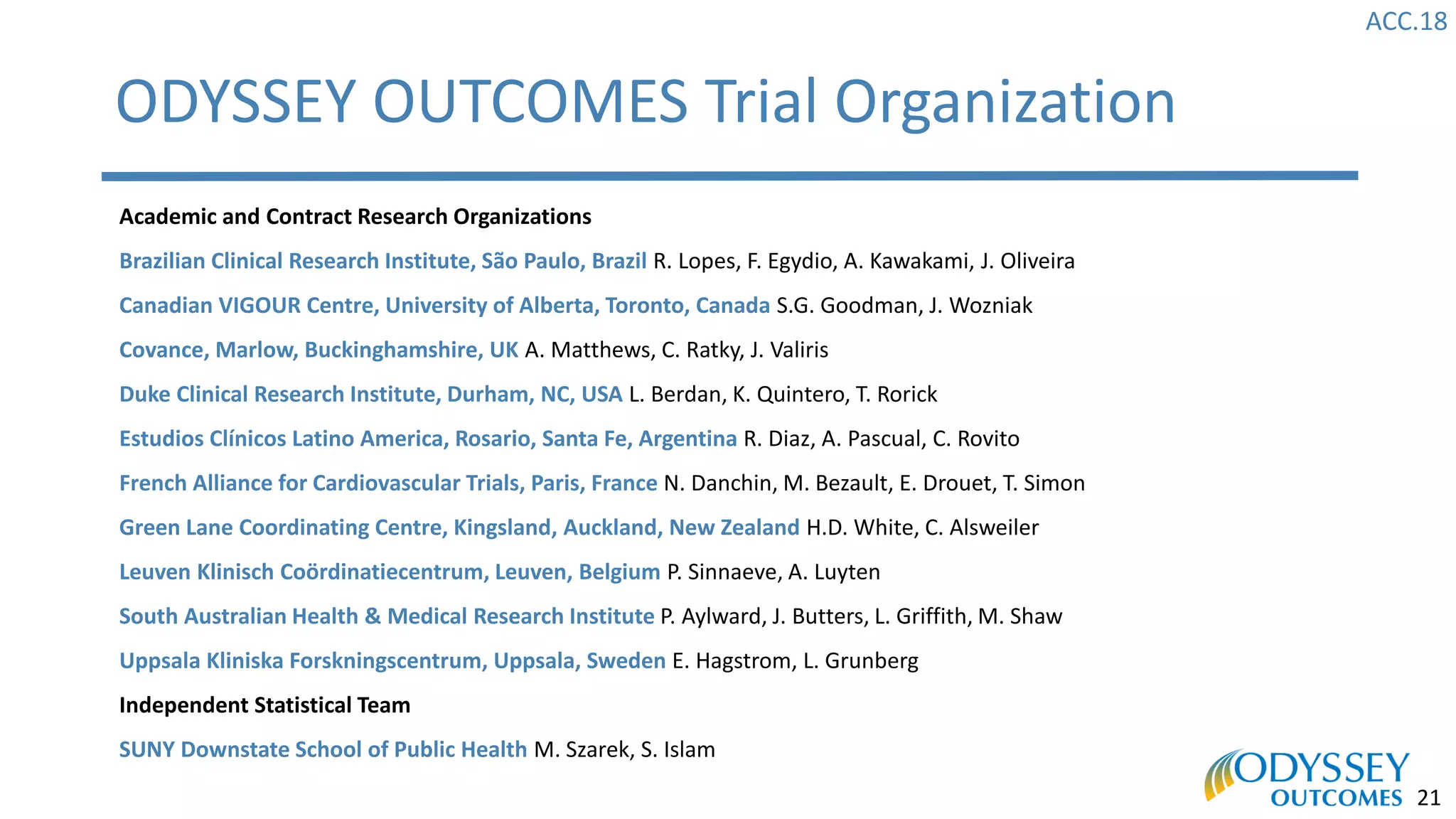 ACC.18

ODYSSEY OUTCOMES Trial Organization

Academic and Contract Research Organizations

Brazilian Clinical Research Institute, São Paulo, Brazil R. Lopes, F. Egydio, A. Kawakami, J. Oliveira

Canadian VIGOUR Centre, University of Alberta, Toronto, Canada S.G. Goodman, J. Wozniak

Covance, Marlow, Buckinghamshire, UK A. Matthews, C. Ratky, J. Valiris

Duke Clinical Research Institute, Durham, NC, USA L. Berdan, K. Quintero, T. Rorick

Estudios Clínicos Latino America, Rosario, Santa Fe, Argentina R. Diaz, A. Pascual, C. Rovito

French Alliance for Cardiovascular Trials, Paris, France N. Danchin, M. Bezault, E. Drouet, T. Simon

Green Lane Coordinating Centre, Kingsland, Auckland, New Zealand H.D. White, C. Alsweiler

Leuven Klinisch Coördinatiecentrum, Leuven, Belgium P. Sinnaeve, A. Luyten

South Australian Health & Medical Research Institute P. Aylward, J. Butters, L. Griffith, M. Shaw

Uppsala Kliniska Forskningscentrum, Uppsala, Sweden E. Hagstrom, L. Grunberg

Independent Statistical Team

SUNY Downstate School of Public Health M. Szarek, S. Islam

ODYSSEY OUTCOMES 21